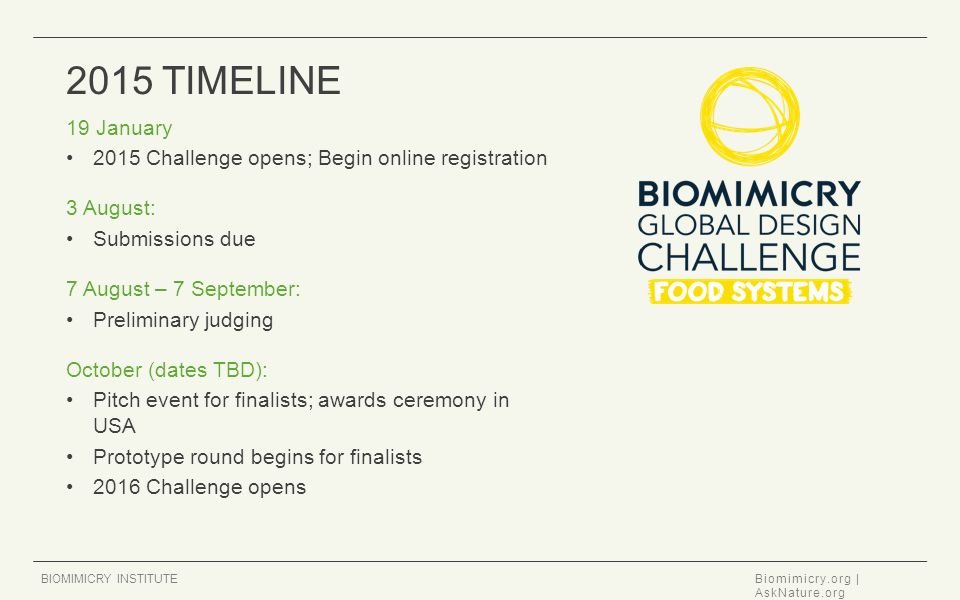 2015 TIMELINE

19 January

• 2015 Challenge opens; Begin online registration

3 August:

• Submissions due

7 August – 7 September:

• Preliminary judging

October (dates TBD):

• Pitch event for finalists; awards ceremony in USA
• Prototype round begins for finalists
• 2016 Challenge opens

BIOMIMICRY
GLOBAL DESIGN
CHALLENGE
FOOD SYSTEMS

BIOMIMICRY INSTITUTE

Biomimicry.org | AskNature.org